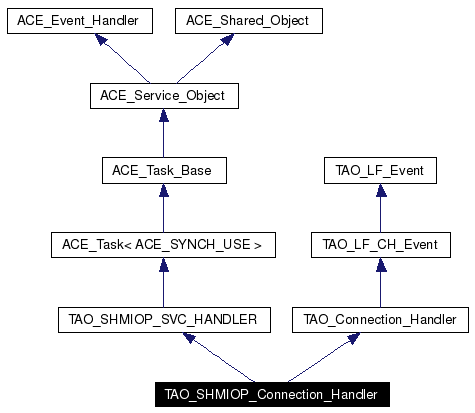 ACE_Event_Handler

ACE_Shared_Object

ACE_Service_Object

ACE_Task_Base

TAO_LF_Event

ACE_Task< ACE_SYNCH_USE >

TAO_LF_CH_Event

TAO_SHMIOP_SVC_HANDLER

TAO_Connection_Handler

TAO_SHMIOP_Connection_Handler